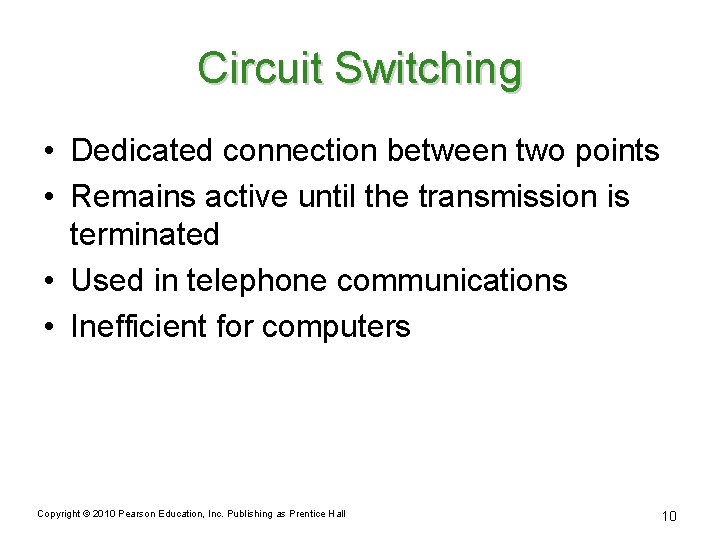 Circuit Switching

• Dedicated connection between two points
• Remains active until the transmission is terminated
• Used in telephone communications
• Inefficient for computers

Copyright © 2010 Pearson Education, Inc. Publishing as Prentice Hall

10